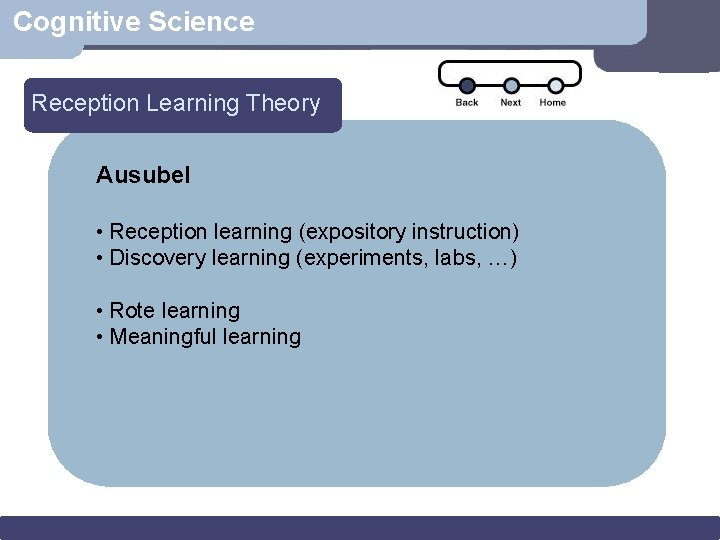 Cognitive Science

Reception Learning Theory

Back Next Home

Ausubel

• Reception learning (expository instruction)
• Discovery learning (experiments, labs, …)

• Rote learning
• Meaningful learning